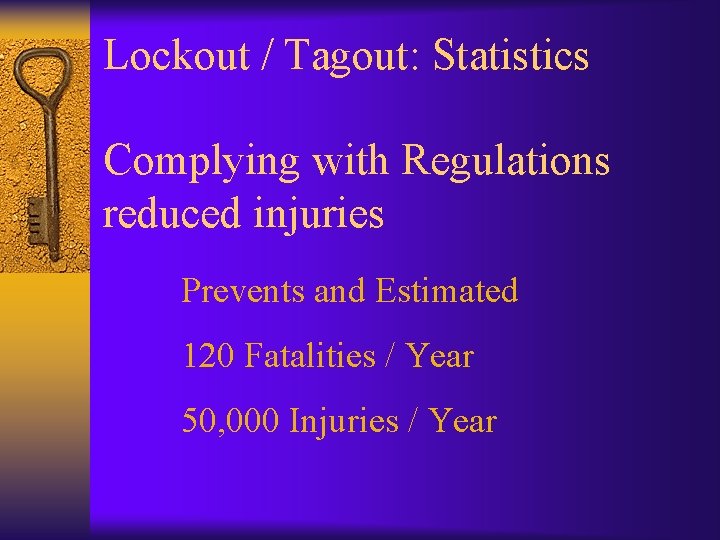 Lockout / Tagout: Statistics

Complying with Regulations reduced injuries

Prevents and Estimated

120 Fatalities / Year

50,000 Injuries / Year